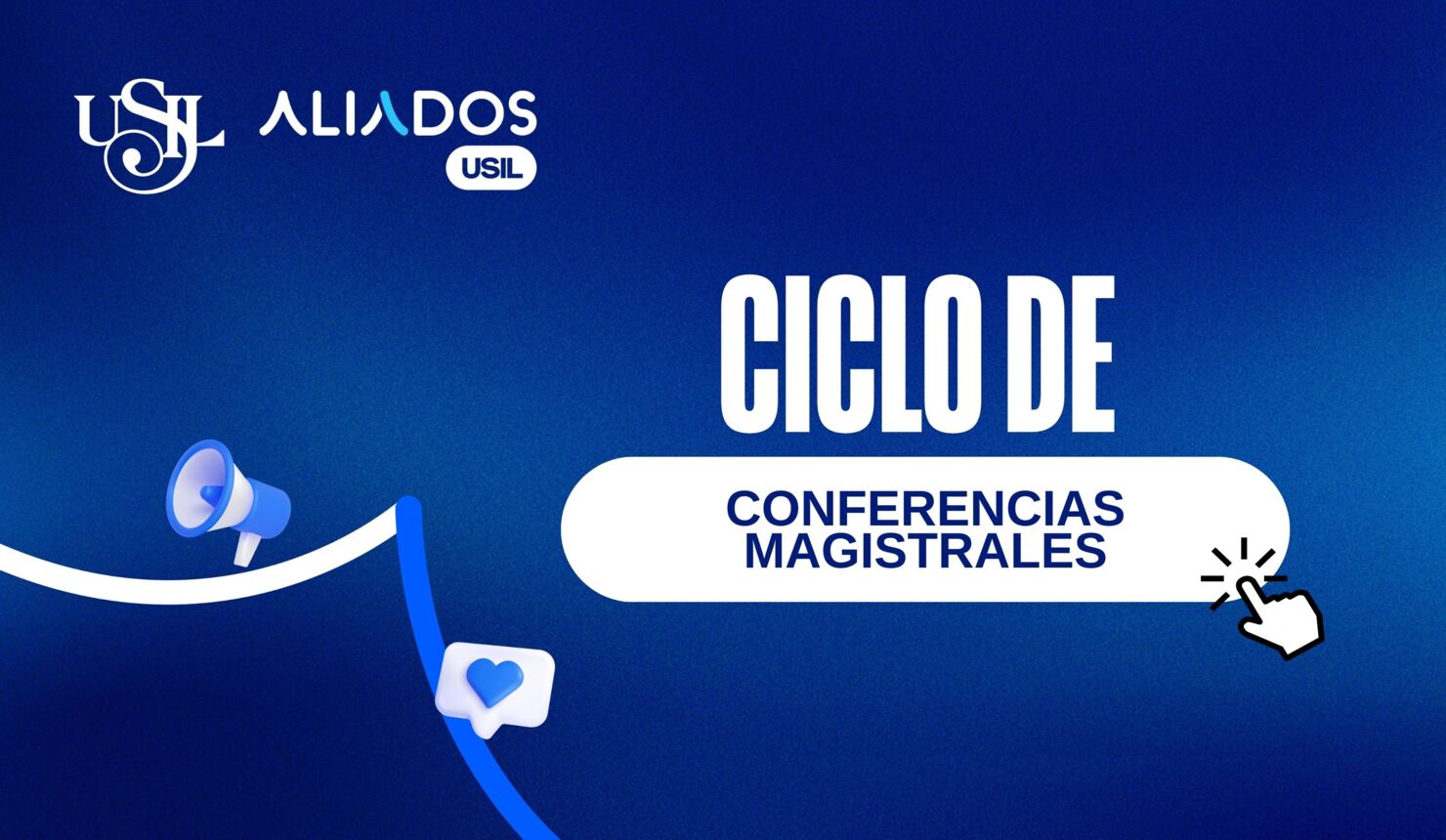 USIL ALIADOS USIL

CICLO DE

CONFERENCIAS MAGISTRALES